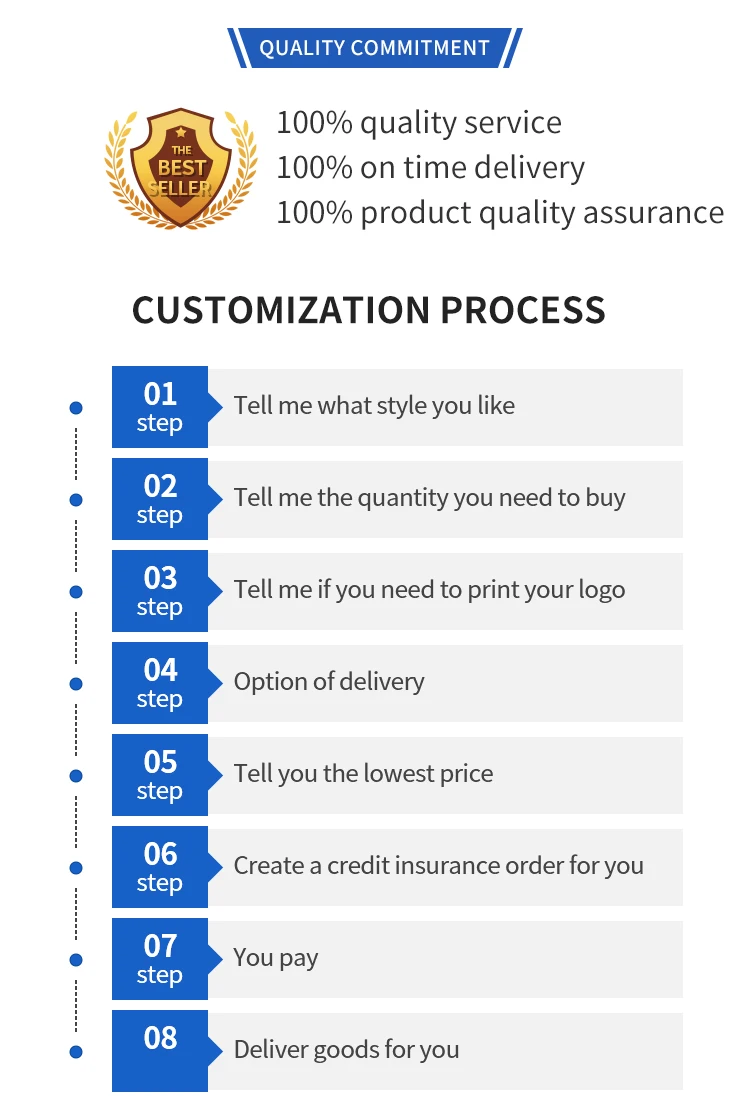 QUALITY COMMITMENT

THE BEST SELLER

100% quality service
100% on time delivery
100% product quality assurance

CUSTOMIZATION PROCESS

01 step Tell me what style you like

02 step Tell me the quantity you need to buy

03 step Tell me if you need to print your logo

04 step Option of delivery

05 step Tell you the lowest price

06 step Create a credit insurance order for you

07 step You pay

08 Deliver goods for you